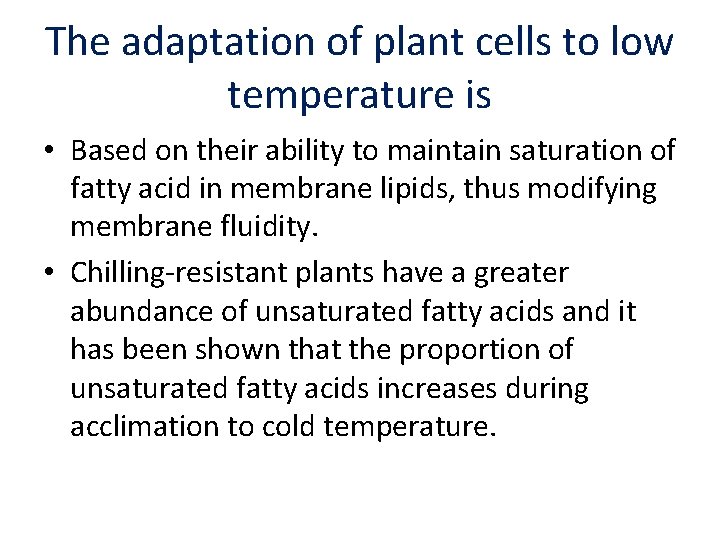 The adaptation of plant cells to low temperature is

• Based on their ability to maintain saturation of fatty acid in membrane lipids, thus modifying membrane fluidity.

• Chilling-resistant plants have a greater abundance of unsaturated fatty acids and it has been shown that the proportion of unsaturated fatty acids increases during acclimation to cold temperature.